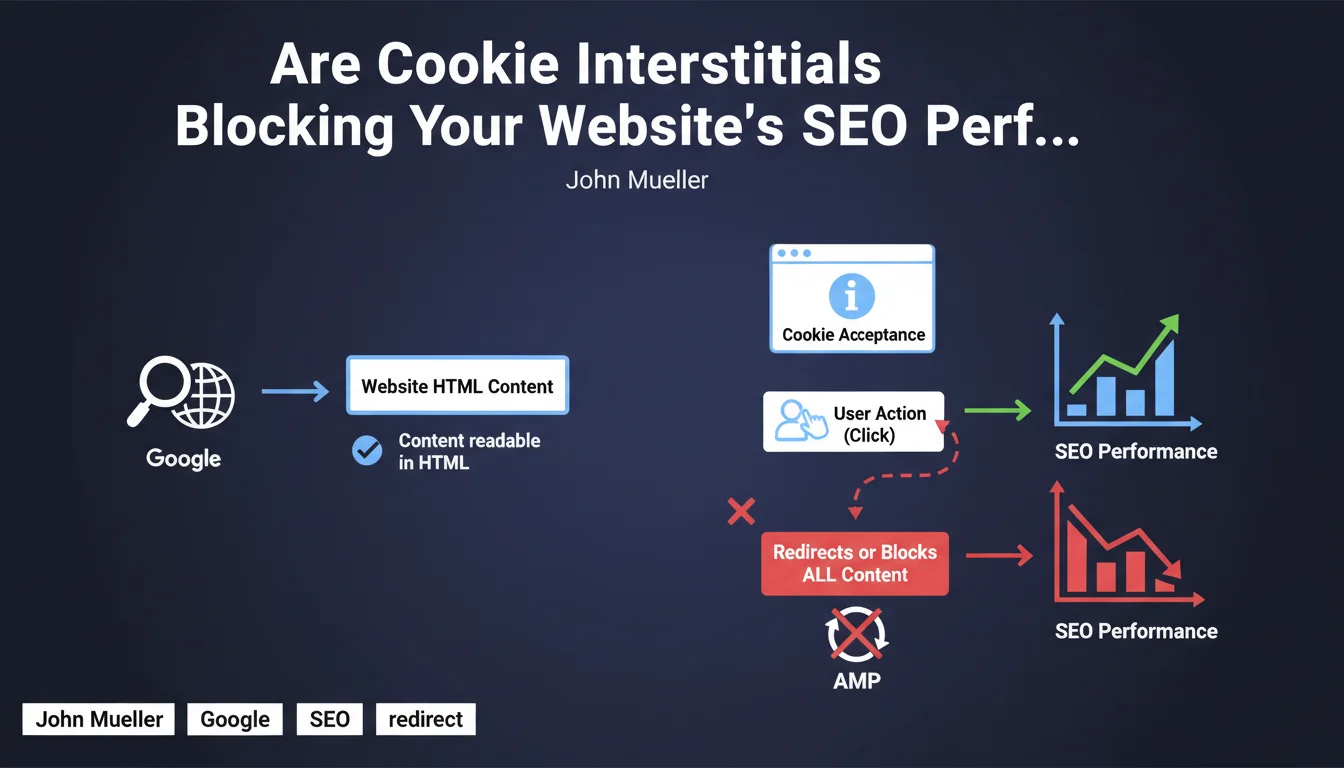 Are Cookie Interstitials Blocking Your Website's SEO Perf...

John Mueller

Google

Website HTML Content

Content readable in HTML

Cookie Acceptance

User Action (Click)

SEO Performance

Redirects or Blocks ALL Content

SEO Performance

AMP

John Mueller

Google

SEO

redirect